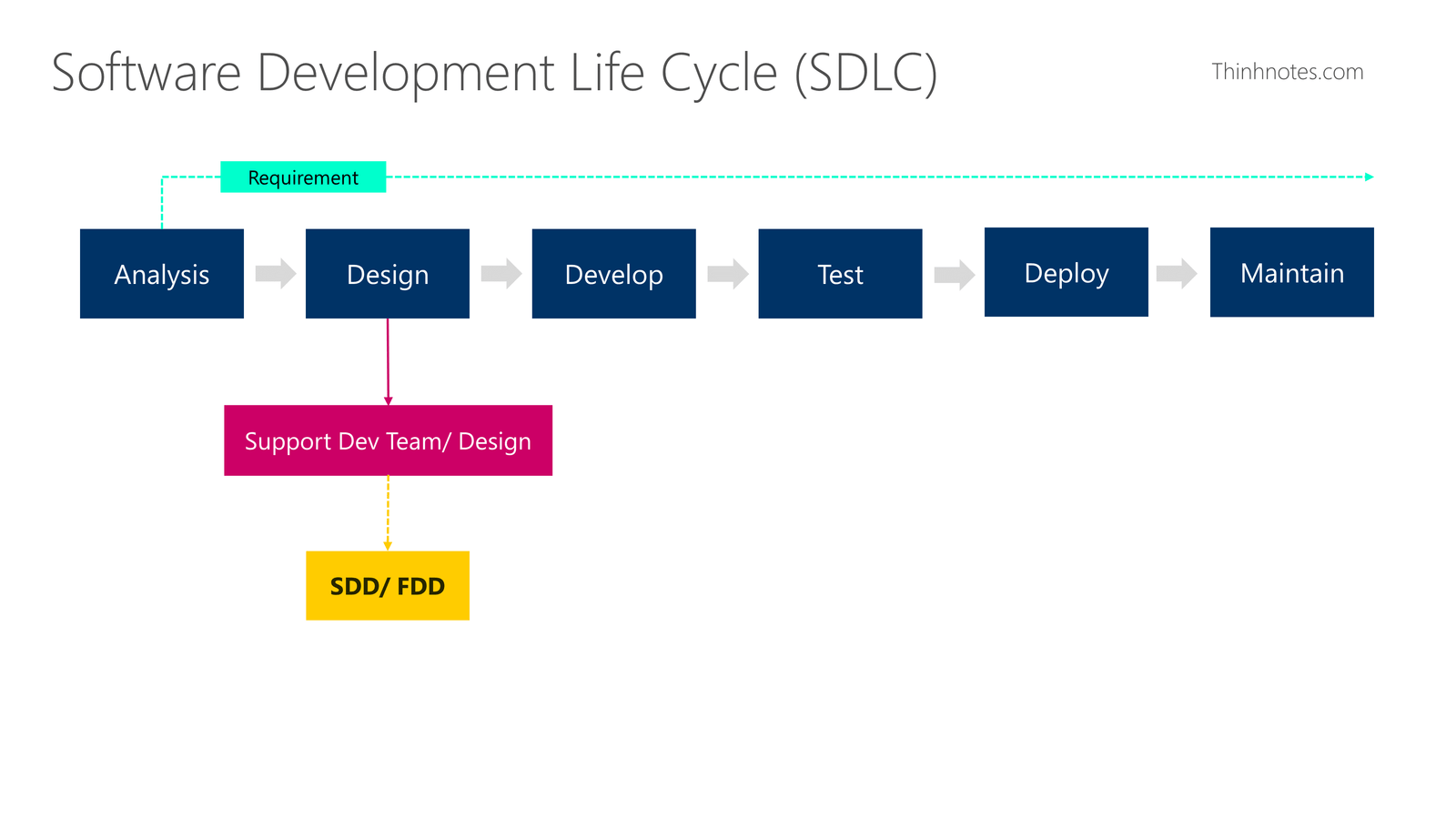 Software Development Life Cycle (SDLC)

Thinhnotes.com

Requirement

Analysis

Design

Develop

Test

Deploy

Maintain

Support Dev Team/ Design

SDD/ FDD